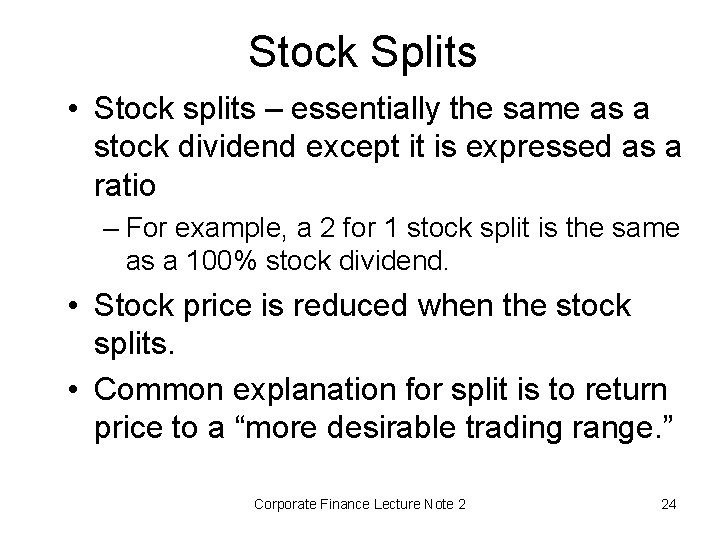 Stock Splits

• Stock splits – essentially the same as a stock dividend except it is expressed as a ratio

– For example, a 2 for 1 stock split is the same as a 100% stock dividend.

• Stock price is reduced when the stock splits.

• Common explanation for split is to return price to a “more desirable trading range.”

Corporate Finance Lecture Note 2

24